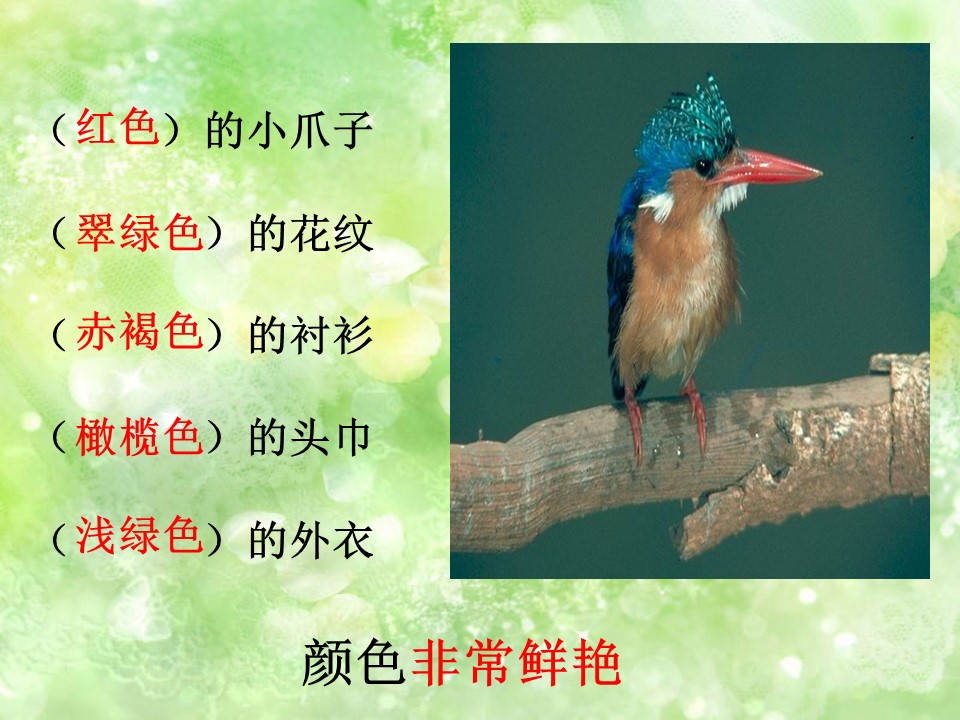 （红色）的小爪子

（翠绿色）的花纹

（赤褐色）的衬衫

（橄榄色）的头巾

（浅绿色）的外衣

颜色非常鲜艳